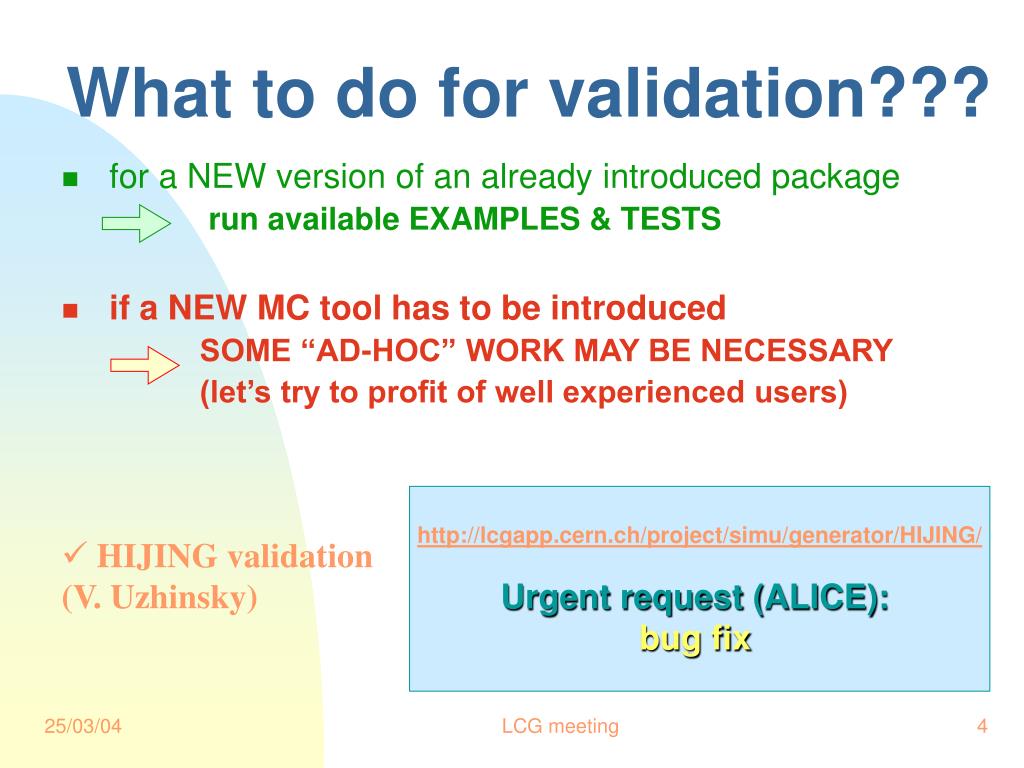 What to do for validation???

for a NEW version of an already introduced package
run available EXAMPLES & TESTS

if a NEW MC tool has to be introduced
SOME “AD-HOC” WORK MAY BE NECESSARY
(let’s try to profit of well experienced users)

✓ HIJING validation
(V. Uzhinsky)

http://lcgapp.cern.ch/project/simu/generator/HIJING/

Urgent request (ALICE):
bug fix

25/03/04

LCG meeting

4